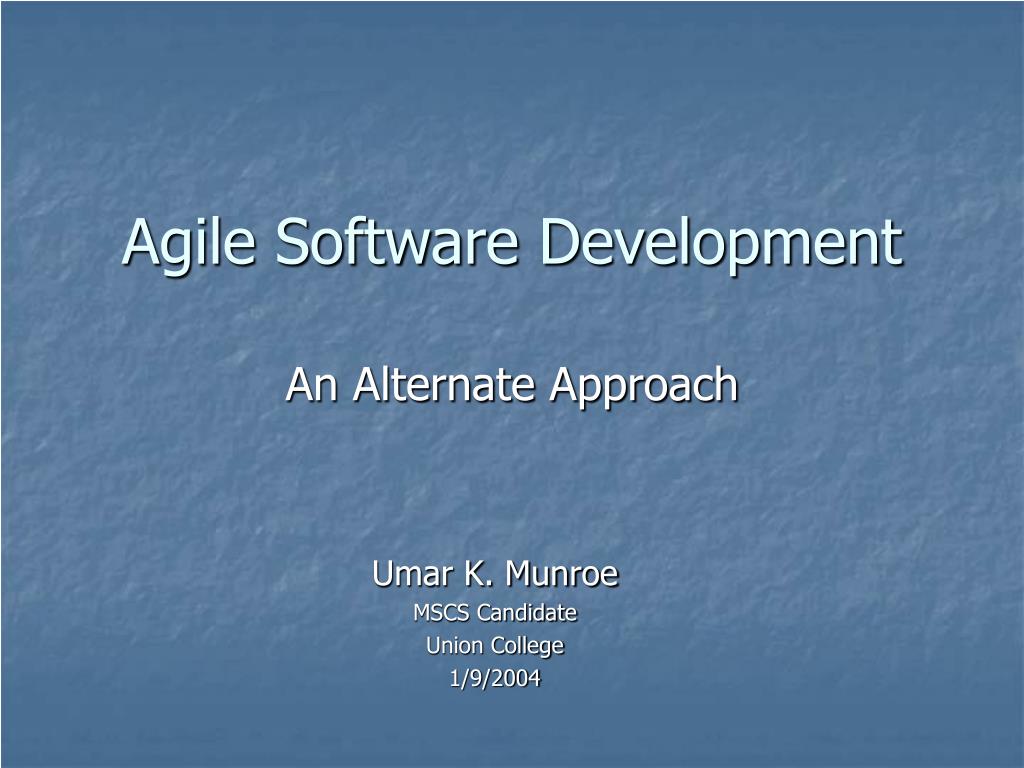 Agile Software Development

An Alternate Approach

Umar K. Munroe
MSCS Candidate
Union College
1/9/2004